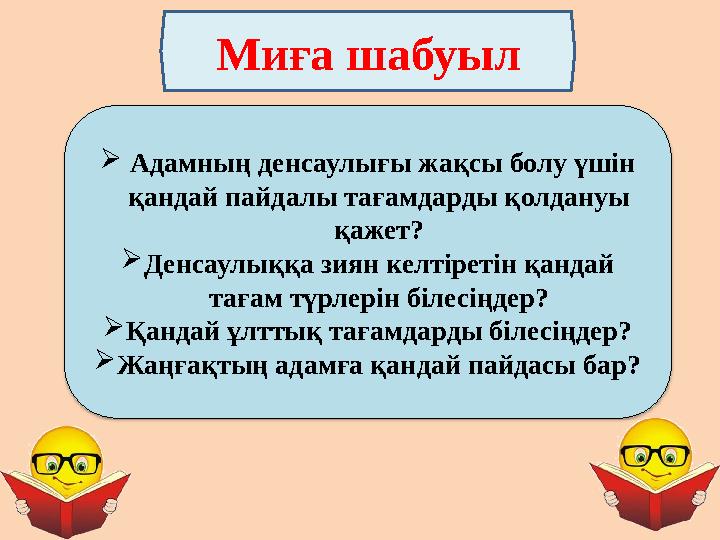 Миға шабуыл

➢ Адамның денсаулығы жақсы болу үшін қандай пайдалы тағамдарды қолдануы қажет?

➢ Денсаулыққа зиян келтіретін қандай тағам түрлерін білесіңдер?

➢ Қандай ұлттық тағамдарды білесіңдер?

➢ Жаңғақтың адамға қандай пайдасы бар?